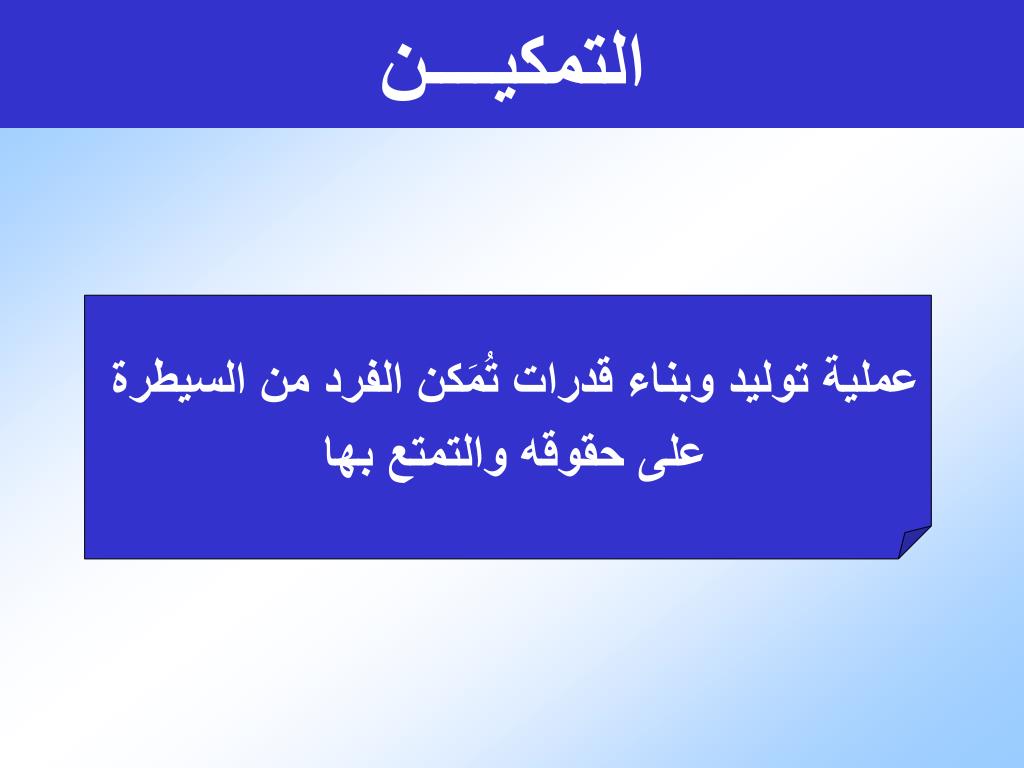 التمكيـــن

عملية توليد وبناء قدرات تُمَكن الفرد من السيطرة على حقوقه والتمتع بها